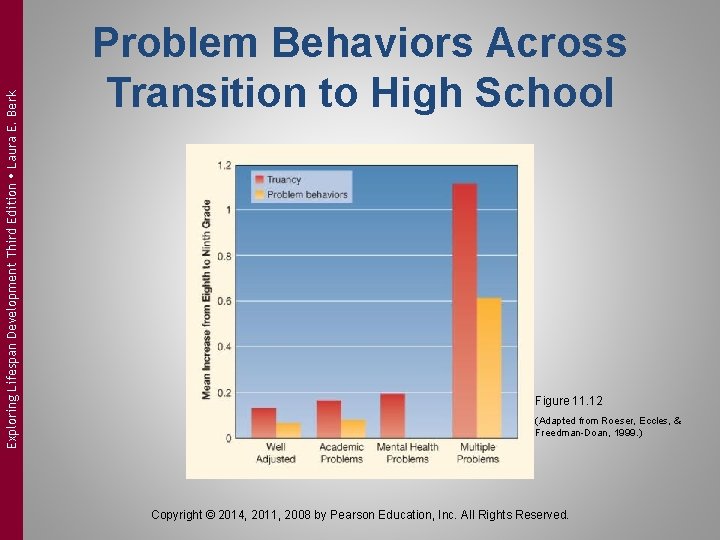 Exploring Lifespan Development Third Edition • Laura E. Berk

Problem Behaviors Across Transition to High School

Truancy
Problem behaviors

Mean Increase from Eighth to Ninth Grade

1.2
1
0.8
0.6
0.4
0.2
0

Well Adjusted
Academic Problems
Mental Health Problems
Multiple Problems

Figure 11.12
(Adapted from Roeser, Eccles, & Freedman-Doan, 1999.)

Copyright © 2014, 2011, 2008 by Pearson Education, Inc. All Rights Reserved.